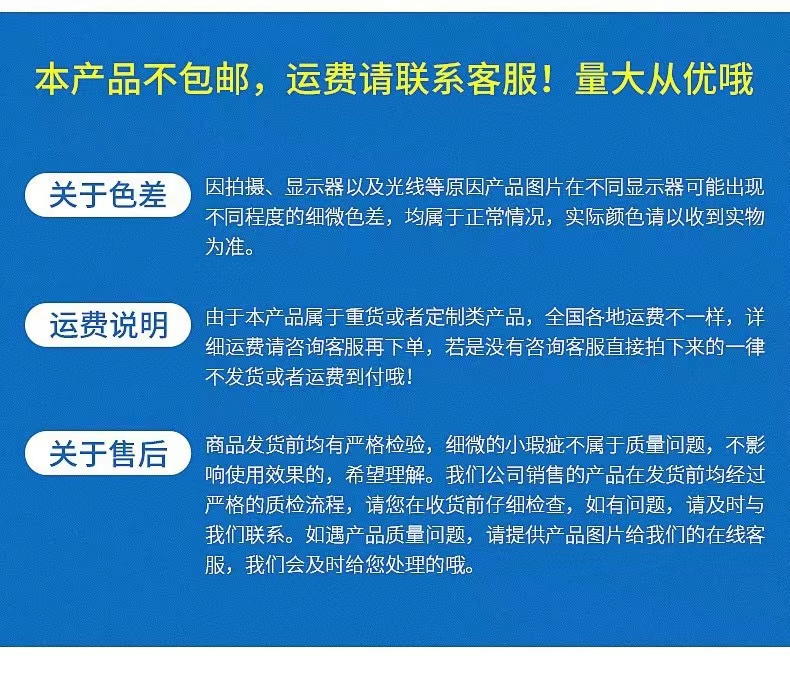 本产品不包邮，运费请联系客服！量大从优哦

关于色差

因拍摄、显示器以及光线等原因产品图片在不同显示器可能出现不同程度的细微色差，均属于正常情况，实际颜色请以收到实物为准。

运费说明

由于本产品属于重货或者定制类产品，全国各地运费不一样，详细运费请咨询客服再下单，若是没有咨询客服直接拍下来的一律不发货或者运费到付哦！

关于售后

商品发货前均有严格检验，细微的小瑕疵不属于质量问题，不影响使用效果的，希望理解。我们公司销售的产品在发货前均经过严格的质检流程，请您在收货前仔细检查，如有问题，请及时与我们联系。如遇产品质量问题，请提供产品图片给我们的在线客服，我们会及时给您处理的哦。